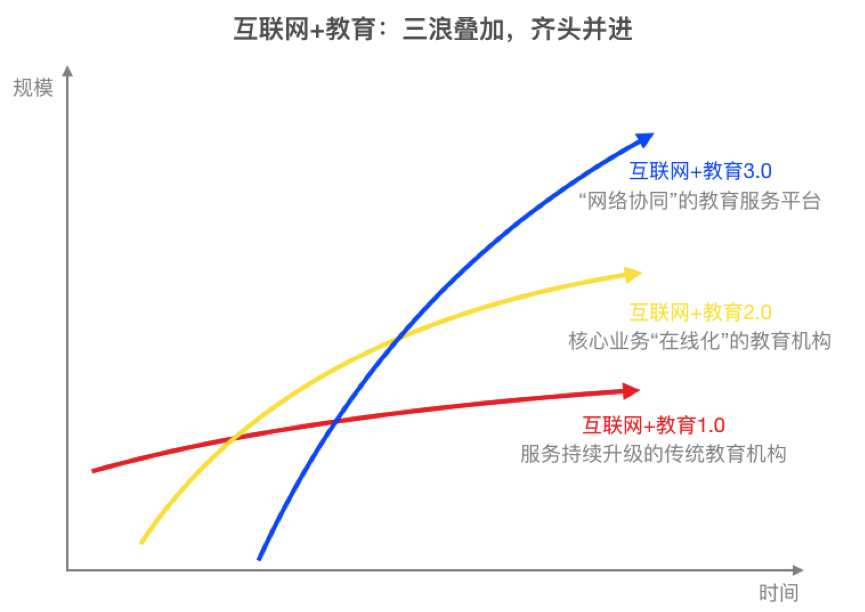 互联网+教育：三浪叠加，齐头并进

规模

互联网+教育3.0
“网络协同”的教育服务平台

互联网+教育2.0
核心业务“在线化”的教育机构

互联网+教育1.0
服务持续升级的传统教育机构

时间